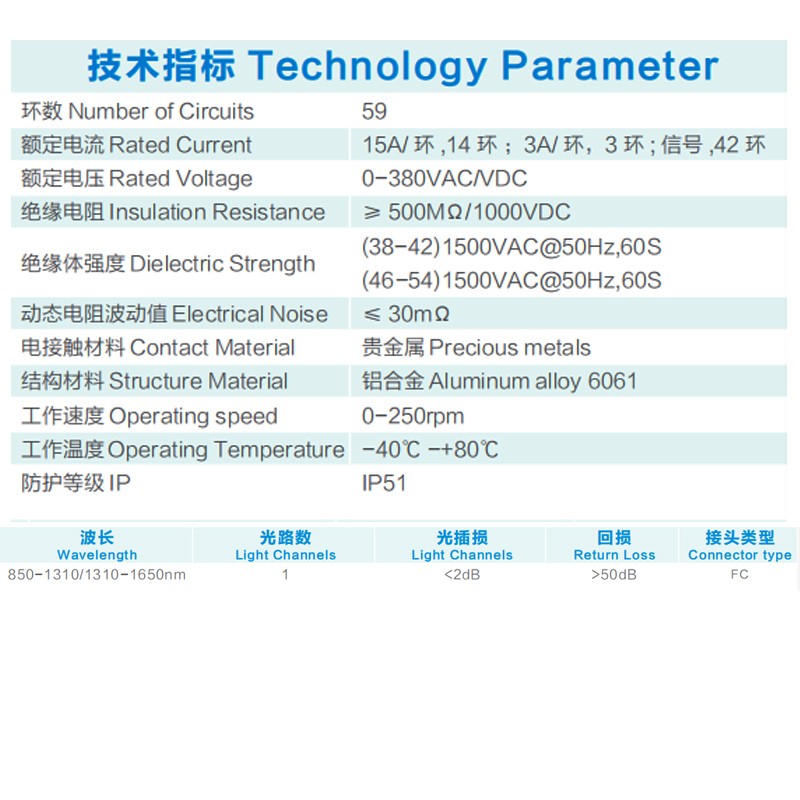 技术指标 Technology Parameter

| | |
|---|---|
| 环数 Number of Circuits | 59 |
| 额定电流 Rated Current | 15A/ 环 ,14 环 ; 3A/ 环, 3 环 ; 信号 ,42 环 |
| 额定电压 Rated Voltage | 0-380VAC/VDC |
| 绝缘电阻 Insulation Resistance | ≥ 500MΩ/1000VDC |
| 绝缘体强度 Dielectric Strength | (38-42)1500VAC@50Hz,60S (46-54)1500VAC@50Hz,60S |
| 动态电阻波动值 Electrical Noise | ≤ 30mΩ |
| 电接触材料 Contact Material | 贵金属 Precious metals |
| 结构材料 Structure Material | 铝合金 Aluminum alloy 6061 |
| 工作速度 Operating speed | 0-250rpm |
| 工作温度 Operating Temperature | -40℃ -+80℃ |
| 防护等级 IP | IP51 |

| 波长 Wavelength | 光路数 Light Channels | 光插损 Light Channels | 回损 Return Loss | 接头类型 Connector type |
|---|---|---|---|---|
| 850-1310/1310-1650nm | 1 | <2dB | >50dB | FC |